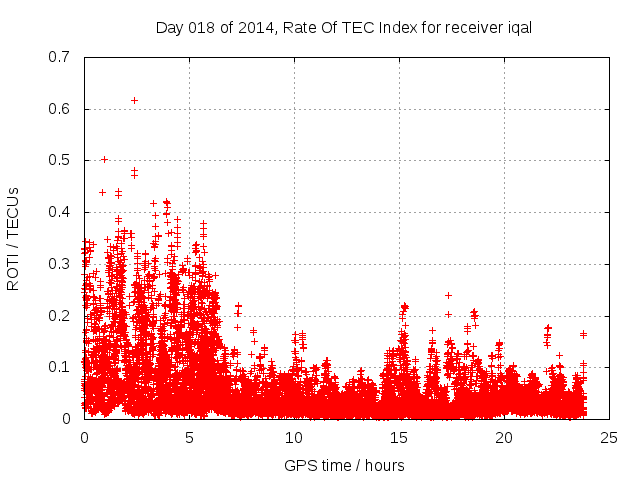 Day 018 of 2014, Rate Of TEC Index for receiver iqal

ROTI / TECUs

0.7
0.6
0.5
0.4
0.3
0.2
0.1
0

0
5
10
15
20
25

GPS time / hours